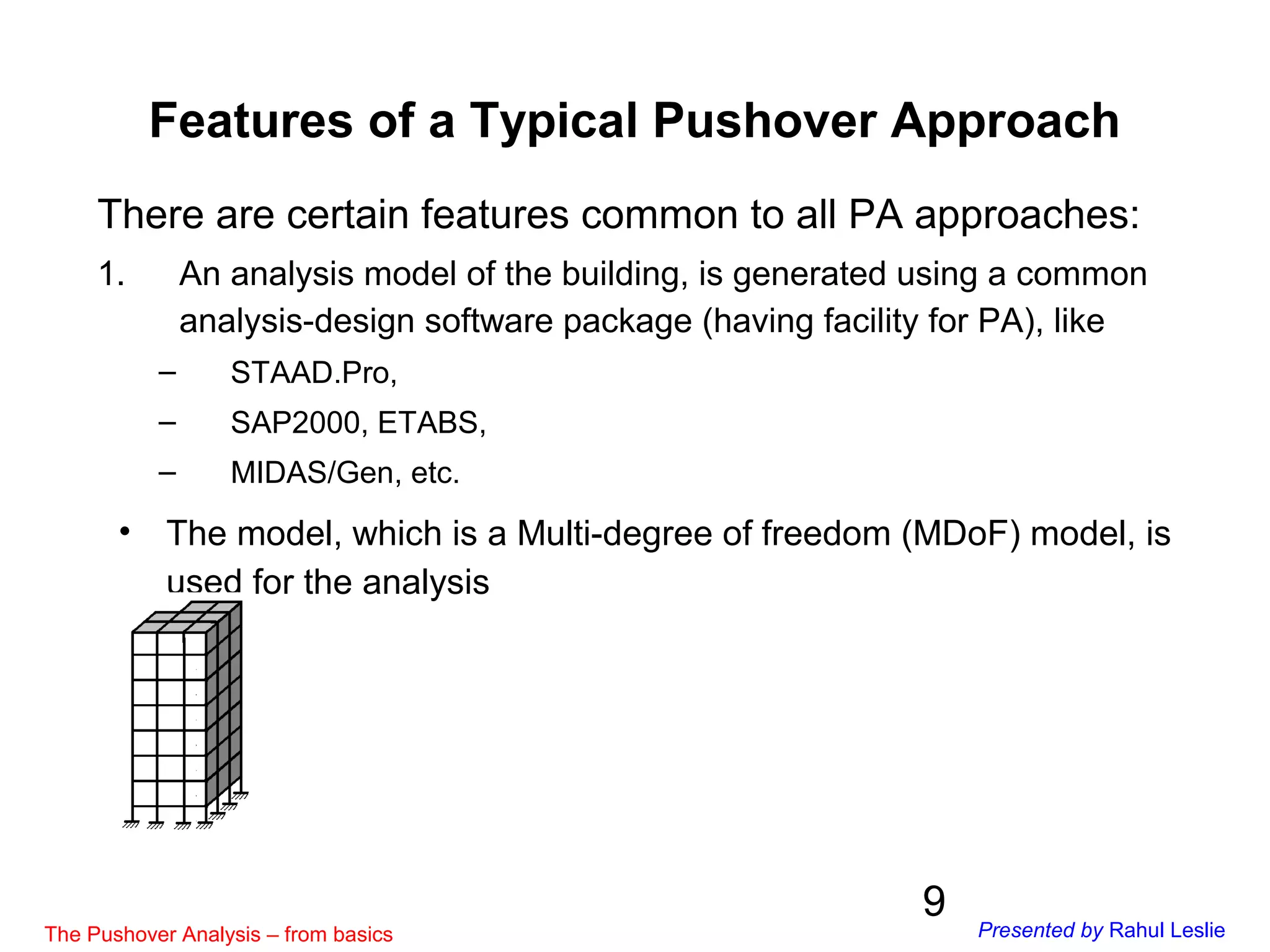 Features of a Typical Pushover Approach

There are certain features common to all PA approaches:

1. An analysis model of the building, is generated using a common analysis-design software package (having facility for PA), like

– STAAD.Pro,

– SAP2000, ETABS,

– MIDAS/Gen, etc.

• The model, which is a Multi-degree of freedom (MDoF) model, is used for the analysis

9

The Pushover Analysis – from basics

Presented by Rahul Leslie